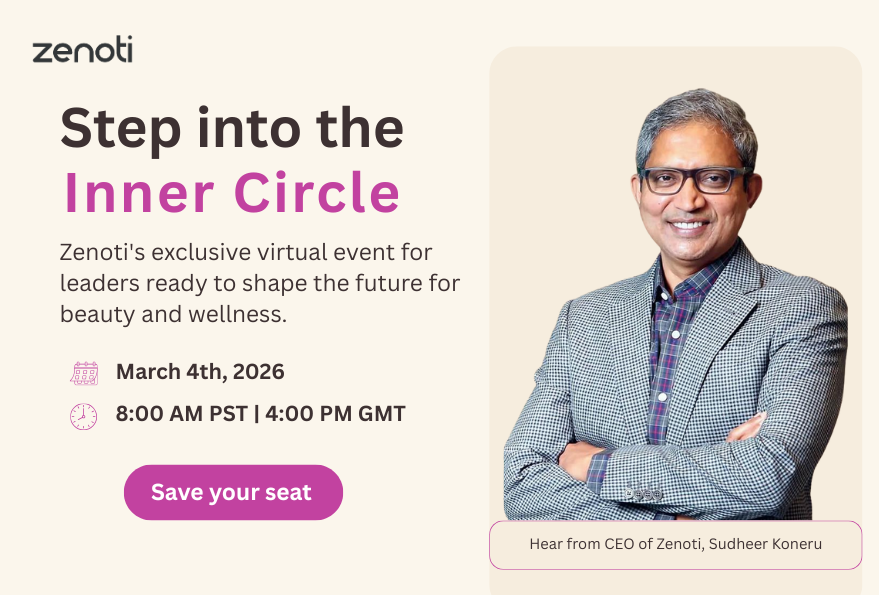 zenoti

Step into the Inner Circle

Zenoti's exclusive virtual event for leaders ready to shape the future for beauty and wellness.

March 4th, 2026

8:00 AM PST | 4:00 PM GMT

Save your seat

Hear from CEO of Zenoti, Sudheer Koneru